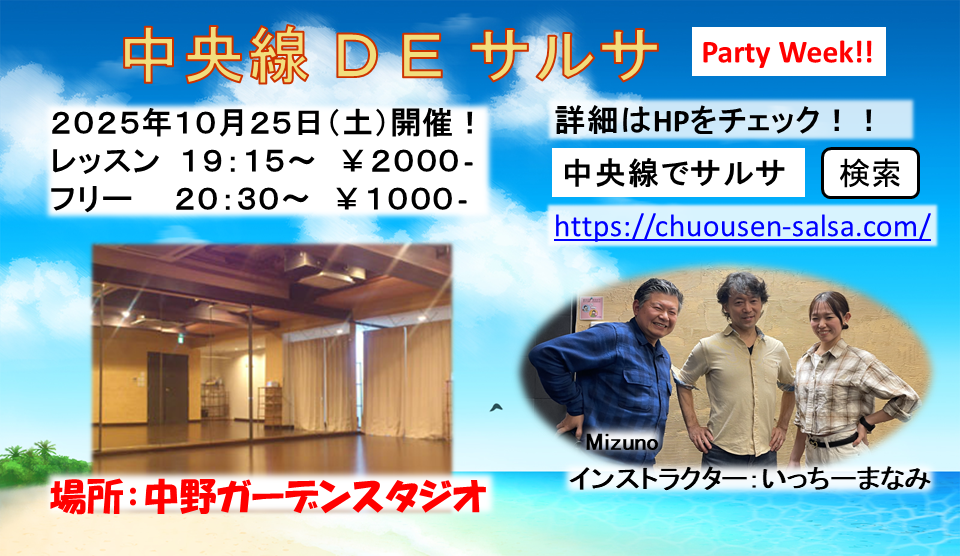 中央線 DE サルサ

Party Week!!

2025年10月25日（土）開催！
レッスン　19：15～　￥2000-
フリー　20：30～　￥1000-

詳細はHPをチェック！！

中央線でサルサ　検索

https://chuousen-salsa.com/

場所：中野ガーデンスタジオ

Mizuno
インストラクター：いっちーまなみ